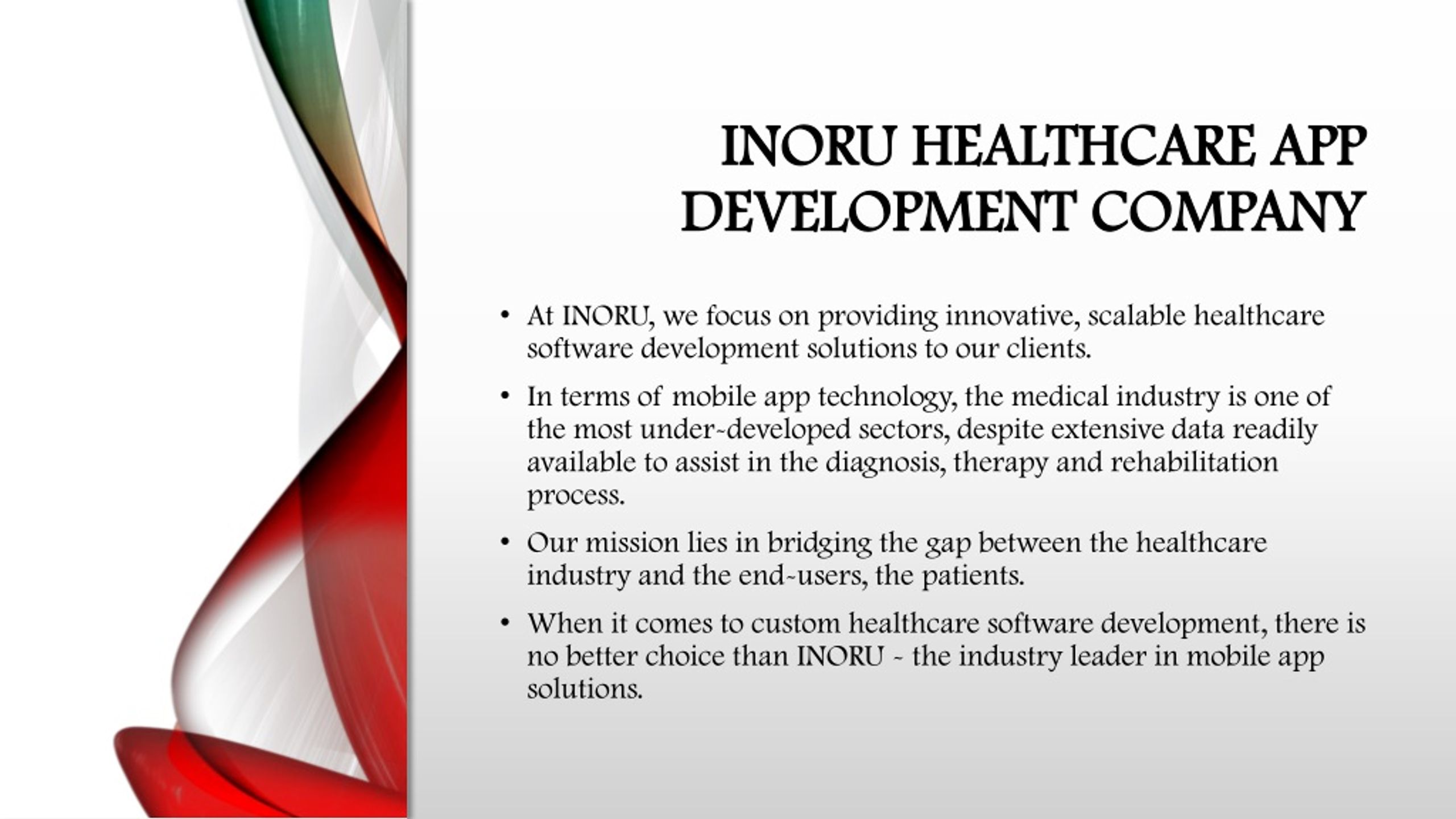 INORU HEALTHCARE APP DEVELOPMENT COMPANY

• At INORU, we focus on providing innovative, scalable healthcare software development solutions to our clients.

• In terms of mobile app technology, the medical industry is one of the most under-developed sectors, despite extensive data readily available to assist in the diagnosis, therapy and rehabilitation process.

• Our mission lies in bridging the gap between the healthcare industry and the end-users, the patients.

• When it comes to custom healthcare software development, there is no better choice than INORU - the industry leader in mobile app solutions.